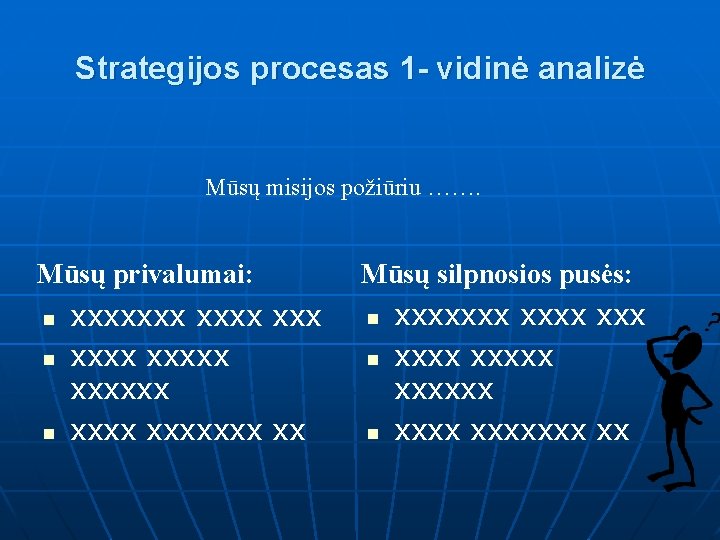 Strategijos procesas 1- vidinė analizė

Mūsų misijos požiūriu …….

Mūsų privalumai:
- xxxxxxx xxxx xxx
- xxxx xxxxx xxxxxx
- xxxx xxxxxxx xx

Mūsų silpnosios pusės:
- xxxxxxx xxxx xxx
- xxxx xxxxx xxxxxx
- xxxx xxxxxxx xx

?